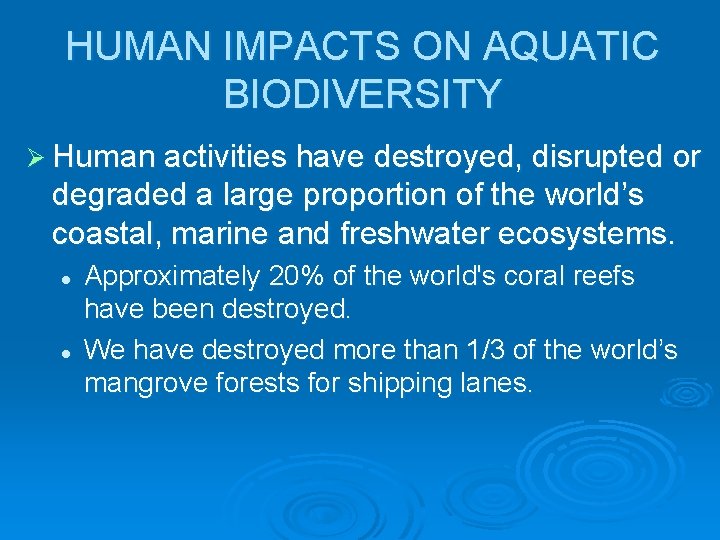 HUMAN IMPACTS ON AQUATIC BIODIVERSITY

➢ Human activities have destroyed, disrupted or degraded a large proportion of the world’s coastal, marine and freshwater ecosystems.

• Approximately 20% of the world's coral reefs have been destroyed.

• We have destroyed more than 1/3 of the world’s mangrove forests for shipping lanes.